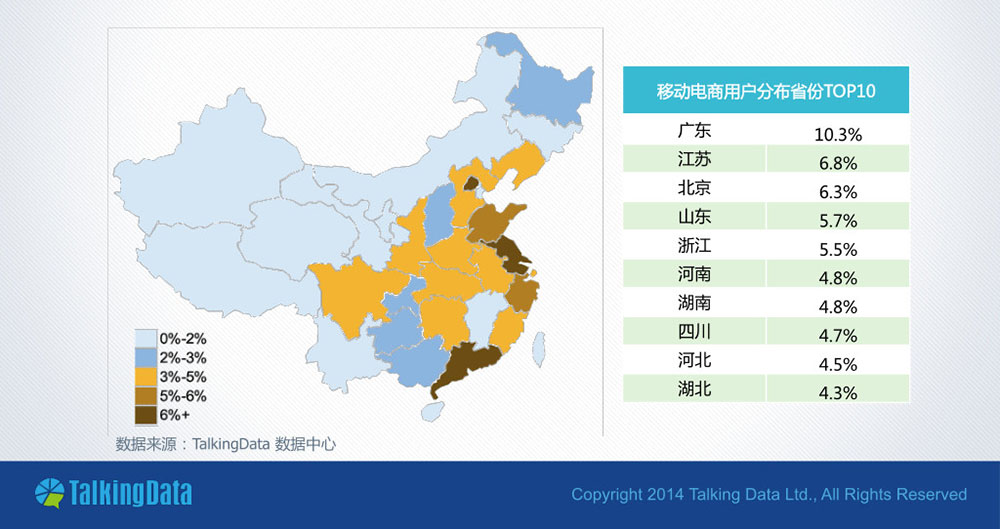 0%-2%
2%-3%
3%-5%
5%-6%
6%+

数据来源：TalkingData 数据中心

| 移动电商用户分布省份TOP10 | |
|---|---|
| 广东 | 10.3% |
| 江苏 | 6.8% |
| 北京 | 6.3% |
| 山东 | 5.7% |
| 浙江 | 5.5% |
| 河南 | 4.8% |
| 湖南 | 4.8% |
| 四川 | 4.7% |
| 河北 | 4.5% |
| 湖北 | 4.3% |

TalkingData

Copyright 2014 Talking Data Ltd., All Rights Reserved